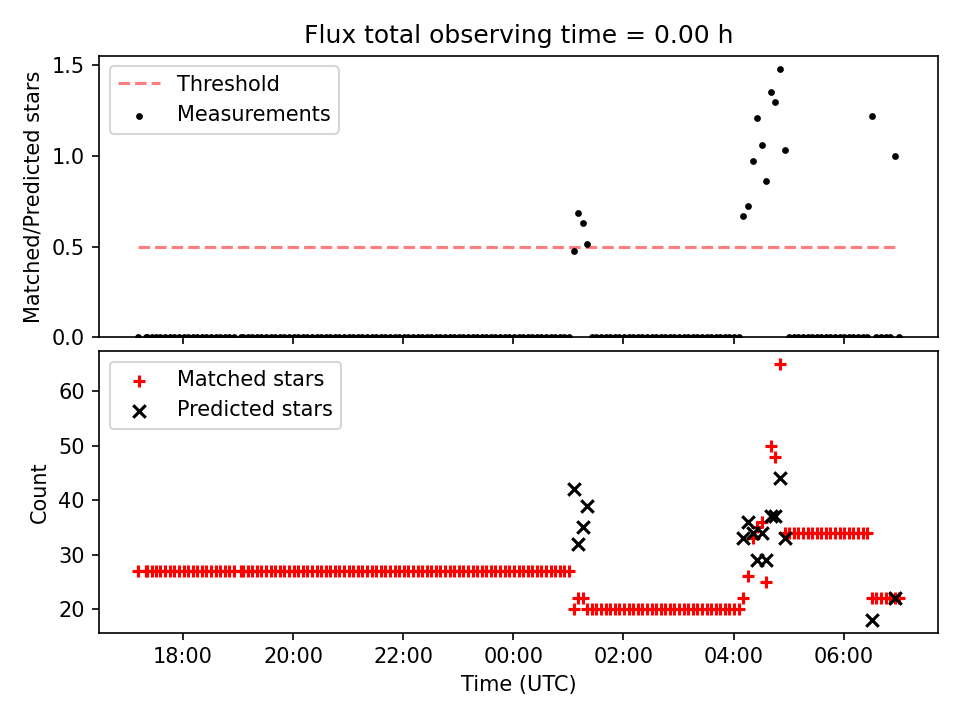 Flux total observing time = 0.00 h

Threshold
Measurements

Matched/Predicted stars

1.5
1.0
0.5
0.0

Matched stars
Predicted stars

Count

60
50
40
30
20

18:00
20:00
22:00
00:00
02:00
04:00
06:00

Time (UTC)